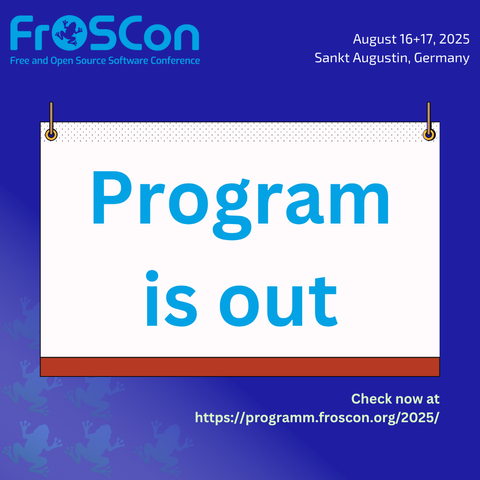 FrOSCon
Free and Open Source Software Conference

August 16+17, 2025
Sankt Augustin, Germany

Program is out

Check now at
https://programm.froscon.org/2025/